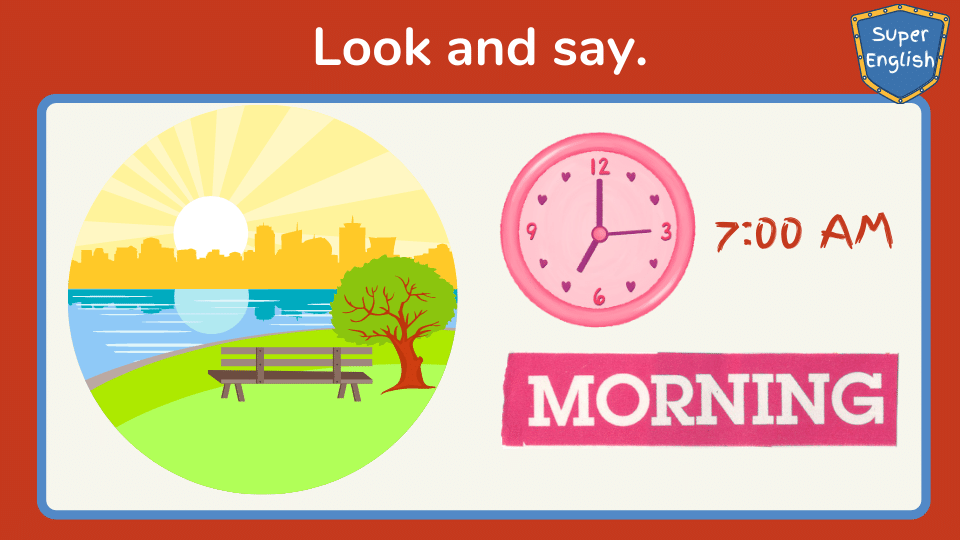 Look and say.

Super English

12
3
6
9

7:00 AM

MORNING